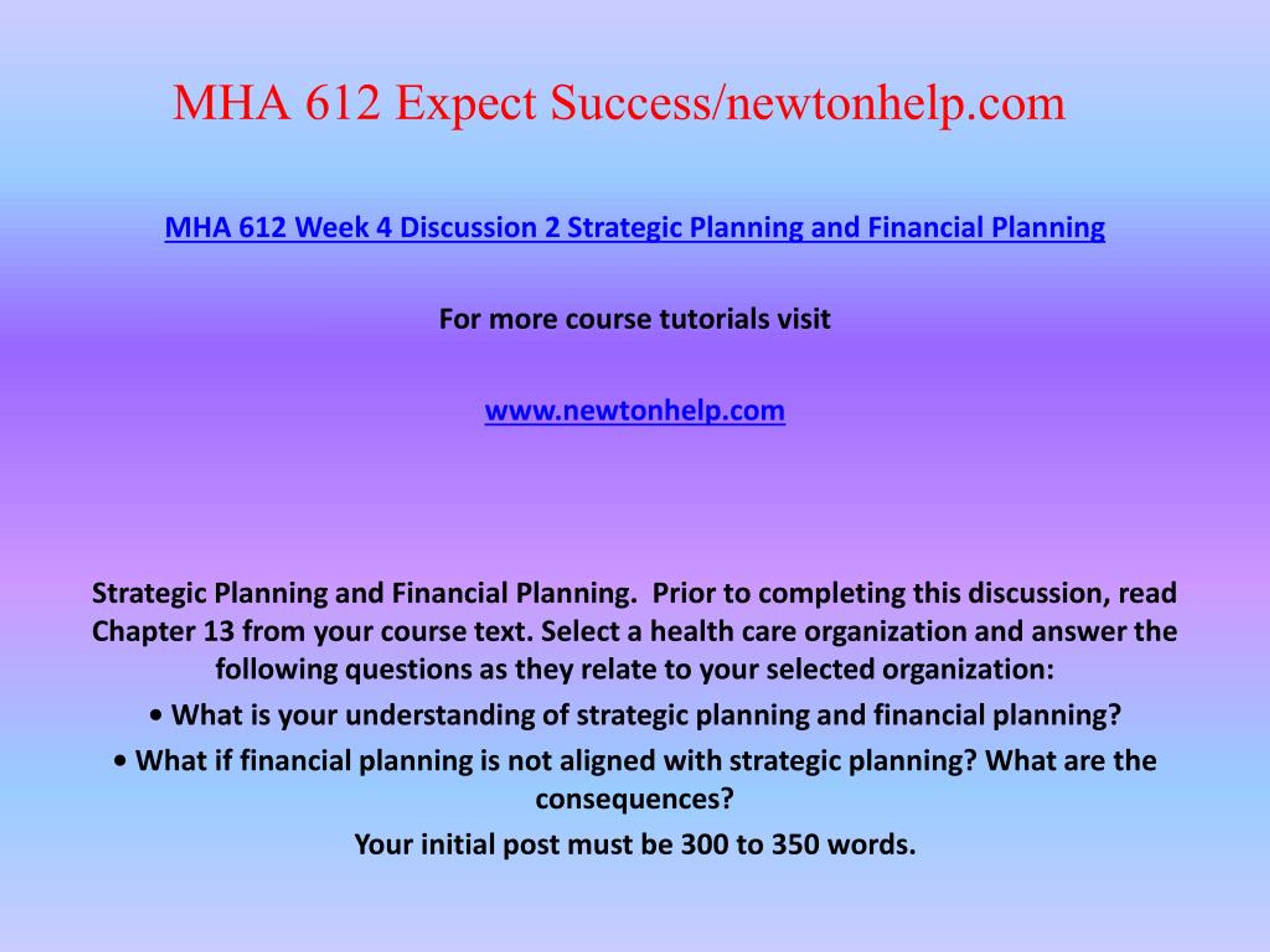 MHA 612 Expect Success/newtonhelp.com

MHA 612 Week 4 Discussion 2 Strategic Planning and Financial Planning

For more course tutorials visit

www.newtonhelp.com

Strategic Planning and Financial Planning. Prior to completing this discussion, read Chapter 13 from your course text. Select a health care organization and answer the following questions as they relate to your selected organization:

• What is your understanding of strategic planning and financial planning?

• What if financial planning is not aligned with strategic planning? What are the consequences?

Your initial post must be 300 to 350 words.